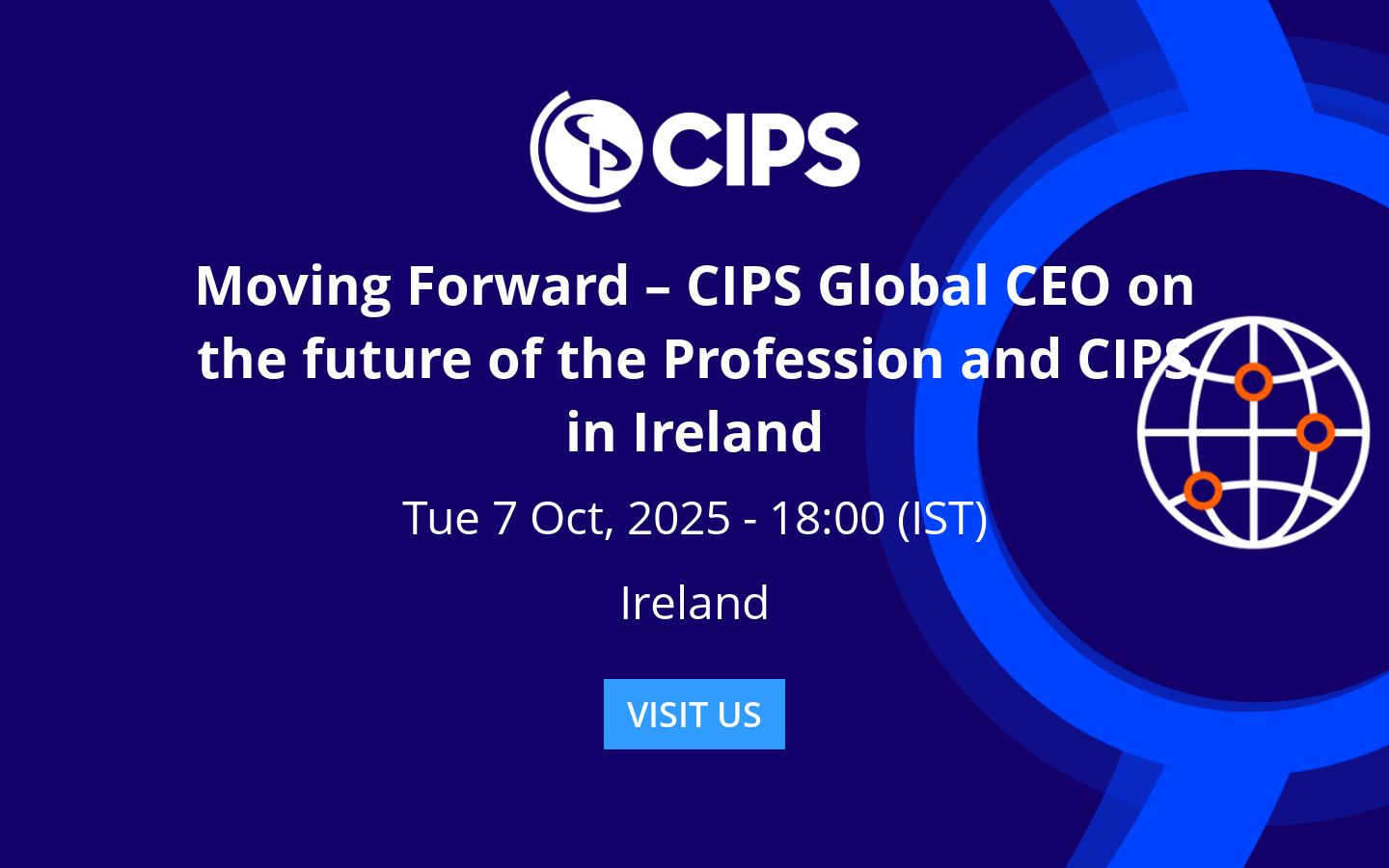 CIPS

Moving Forward – CIPS Global CEO on the future of the Profession and CIPS in Ireland

Tue 7 Oct, 2025 - 18:00 (IST)

Ireland

VISIT US